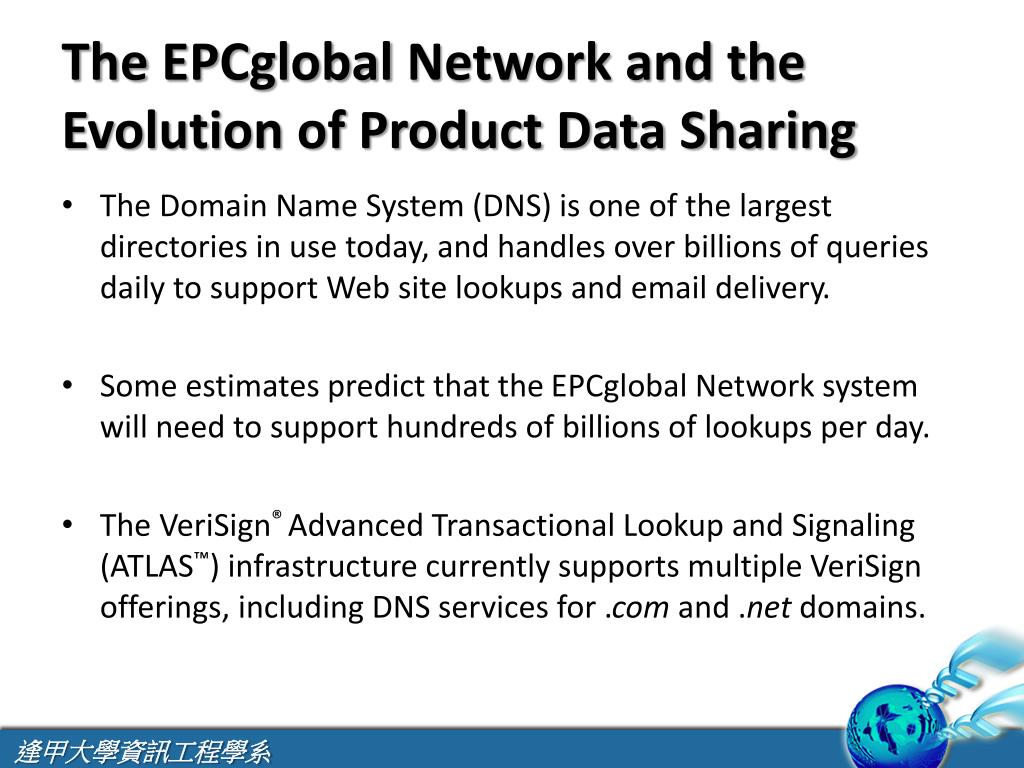 The EPCglobal Network and the Evolution of Product Data Sharing

• The Domain Name System (DNS) is one of the largest directories in use today, and handles over billions of queries daily to support Web site lookups and email delivery.

• Some estimates predict that the EPCglobal Network system will need to support hundreds of billions of lookups per day.

• The VeriSign® Advanced Transactional Lookup and Signaling (ATLAS™) infrastructure currently supports multiple VeriSign offerings, including DNS services for .com and .net domains.

逢甲大學資訊工程學系